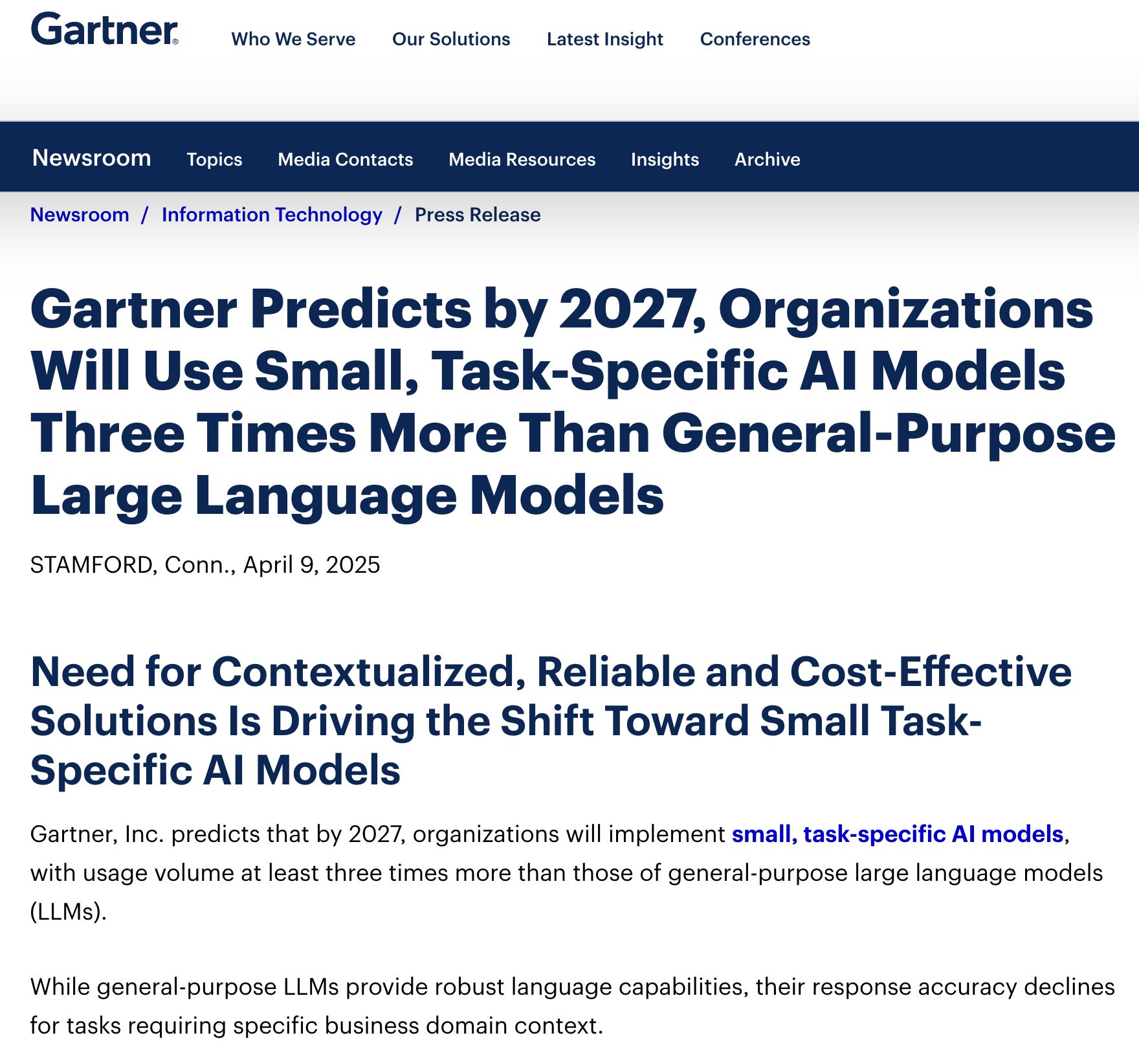 Gartner®

Who We Serve Our Solutions Latest Insight Conferences

Newsroom Topics Media Contacts Media Resources Insights Archive

Newsroom / Information Technology / Press Release

Gartner Predicts by 2027, Organizations Will Use Small, Task-Specific AI Models Three Times More Than General-Purpose Large Language Models

STAMFORD, Conn., April 9, 2025

Need for Contextualized, Reliable and Cost-Effective Solutions Is Driving the Shift Toward Small Task-Specific AI Models

Gartner, Inc. predicts that by 2027, organizations will implement small, task-specific AI models, with usage volume at least three times more than those of general-purpose large language models (LLMs).

While general-purpose LLMs provide robust language capabilities, their response accuracy declines for tasks requiring specific business domain context.